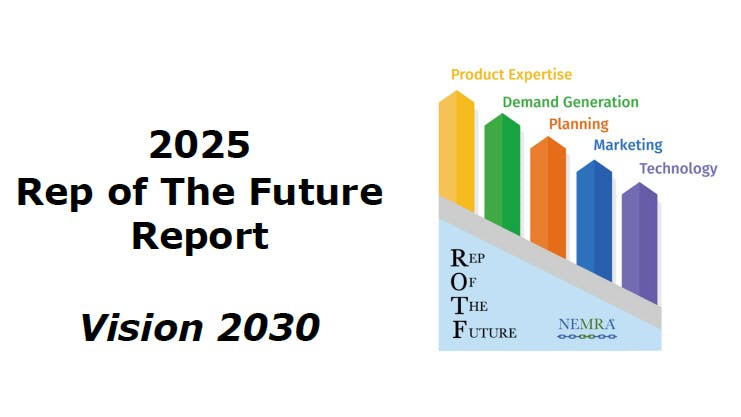 2025
Rep of The Future
Report

Vision 2030

Product Expertise
Demand Generation
Planning
Marketing
Technology

REP
OF
THE
FUTURE

NEMRA